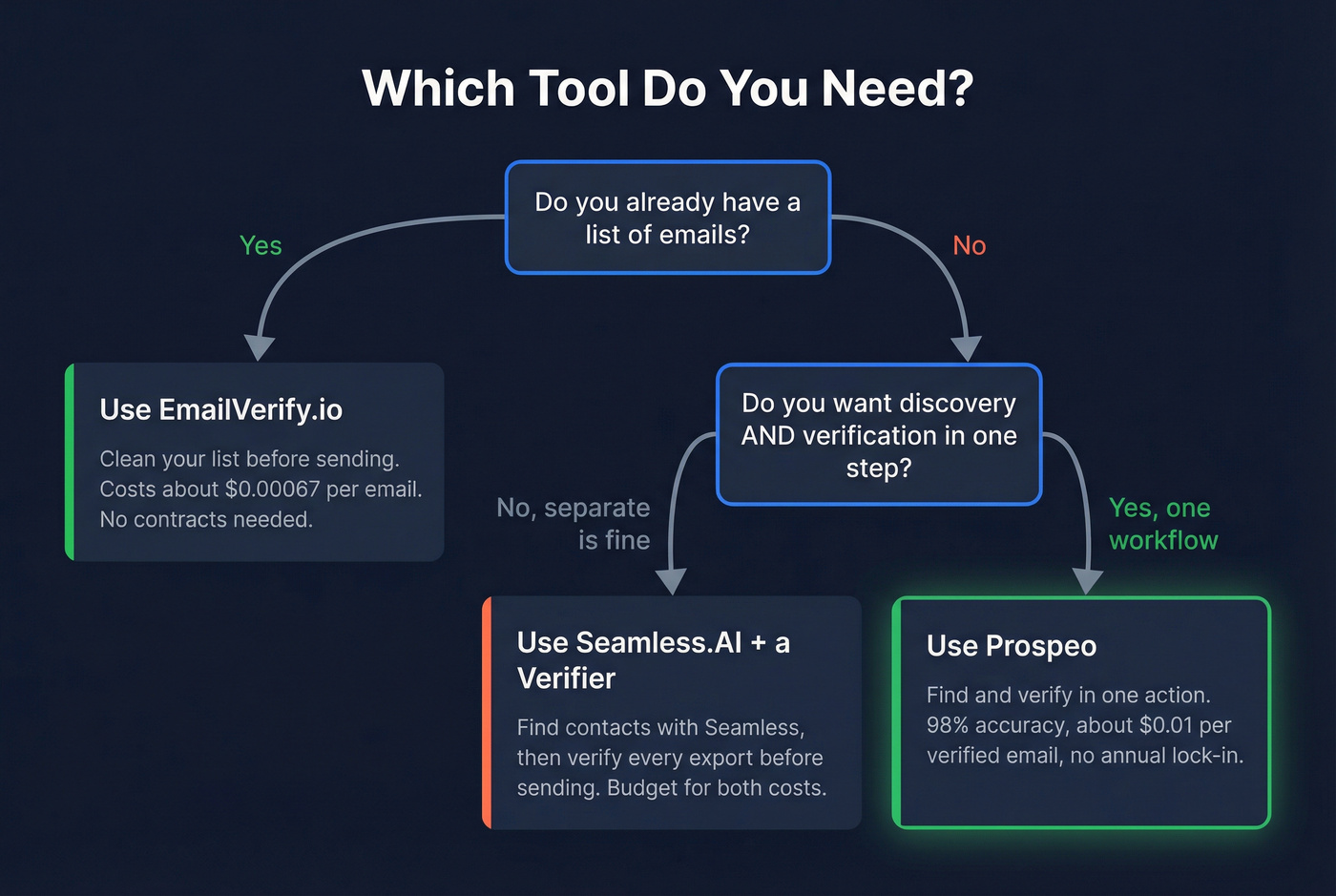 Which Tool Do You Need?

Do you already have a list of emails?

Yes

No

Use EmailVerify.io

Clean your list before sending. Costs about \$0.00067 per email. No contracts needed.

Do you want discovery AND verification in one step?

No, separate is fine

Yes, one workflow

Use Seamless.AI + a Verifier

Find contacts with Seamless, then verify every export before sending. Budget for both costs.

Use Prospeo

Find and verify in one action. 98% accuracy, about \$0.01 per verified email, no annual lock-in.